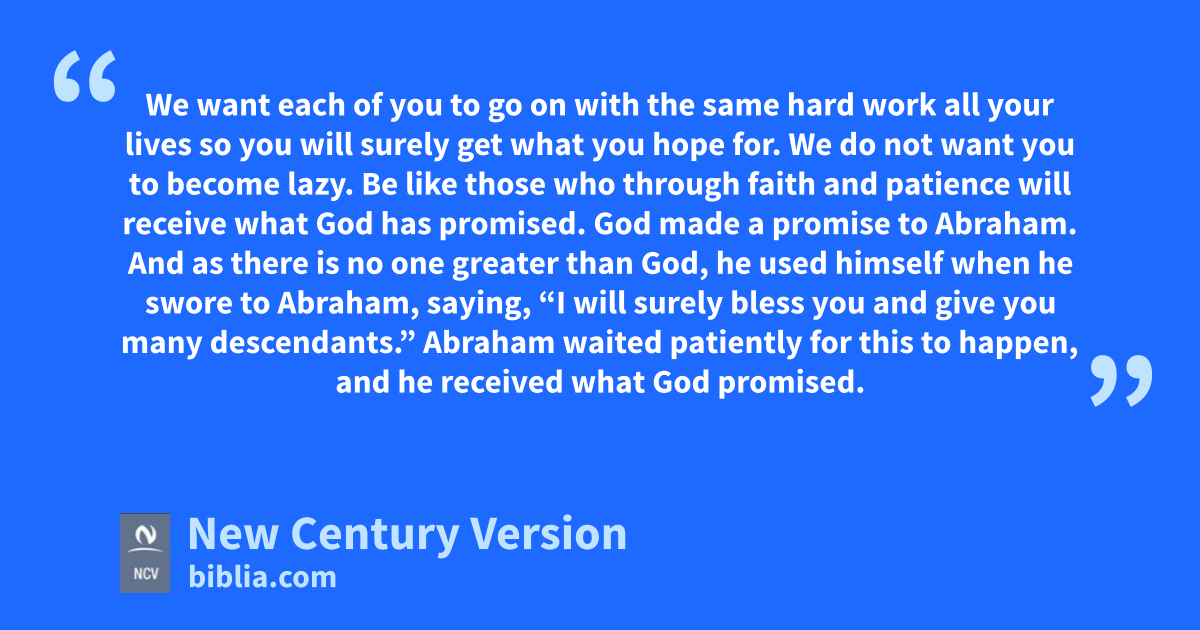 “

We want each of you to go on with the same hard work all your lives so you will surely get what you hope for. We do not want you to become lazy. Be like those who through faith and patience will receive what God has promised. God made a promise to Abraham. And as there is no one greater than God, he used himself when he swore to Abraham, saying, “I will surely bless you and give you many descendants.” Abraham waited patiently for this to happen, and he received what God promised.

”

NCV

New Century Version
biblia.com